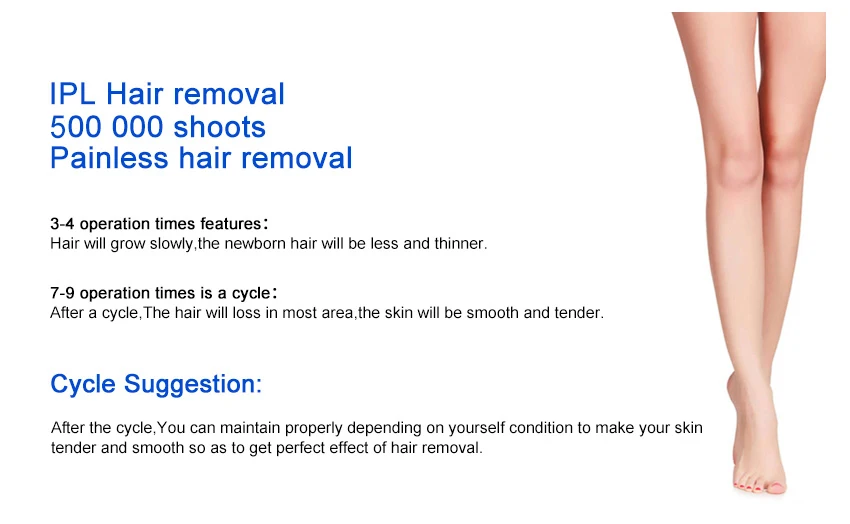 IPL Hair removal
500 000 shoots
Painless hair removal

3-4 operation times features：
Hair will grow slowly,the newborn hair will be less and thinner.

7-9 operation times is a cycle：
After a cycle,The hair will loss in most area,the skin will be smooth and tender.

Cycle Suggestion:

After the cycle,You can maintain properly depending on yourself condition to make your skin tender and smooth so as to get perfect effect of hair removal.